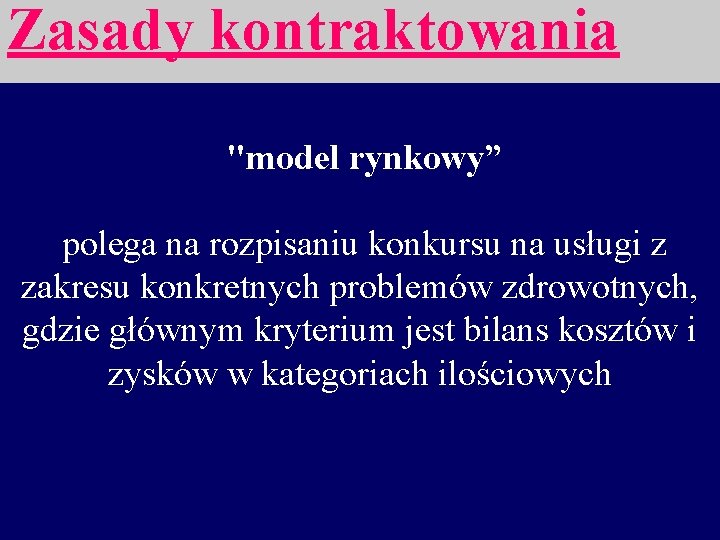 Zasady kontraktowania

"model rynkowy”

polega na rozpisaniu konkursu na usługi z zakresu konkretnych problemów zdrowotnych, gdzie głównym kryterium jest bilans kosztów i zysków w kategoriach ilościowych